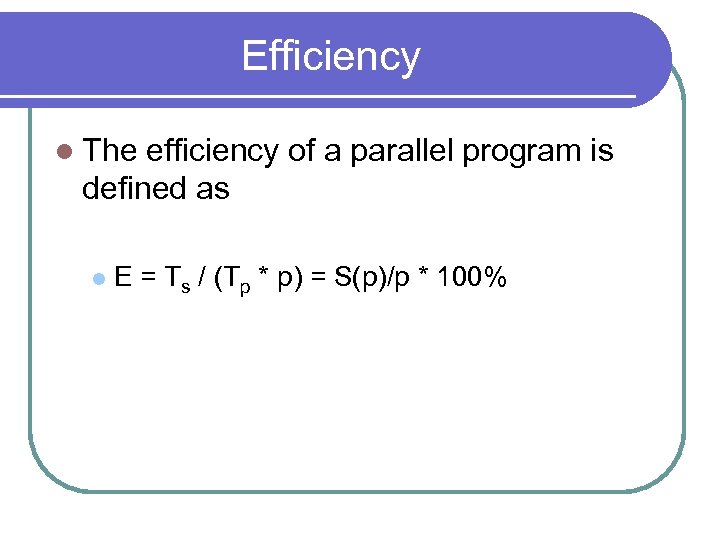 Efficiency

The efficiency of a parallel program is defined as

$E = T_s / (T_p * p) = S(p)/p * 100\%$